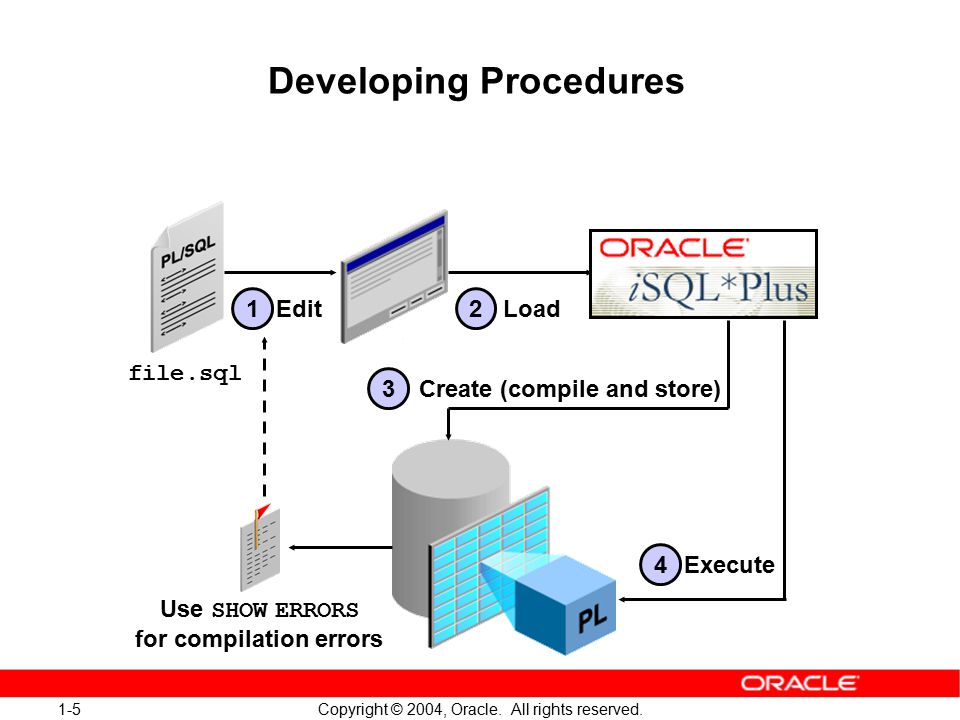 Developing Procedures

PL/SQL

file.sql

1 Edit

2 Load

ORACLE
iSQL*Plus

3 Create (compile and store)

4 Execute

PL

Use SHOW ERRORS for compilation errors

ORACLE

1-5

Copyright © 2004, Oracle. All rights reserved.